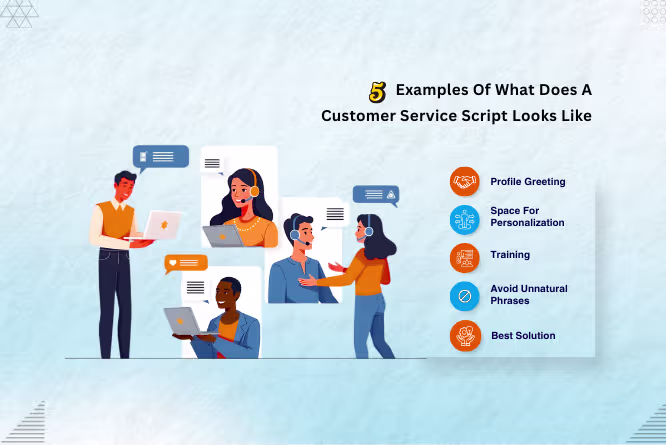 5 Examples Of What Does A Customer Service Script Looks Like

Profile Greeting

Space For Personalization

Training

Avoid Unnatural Phrases

Best Solution